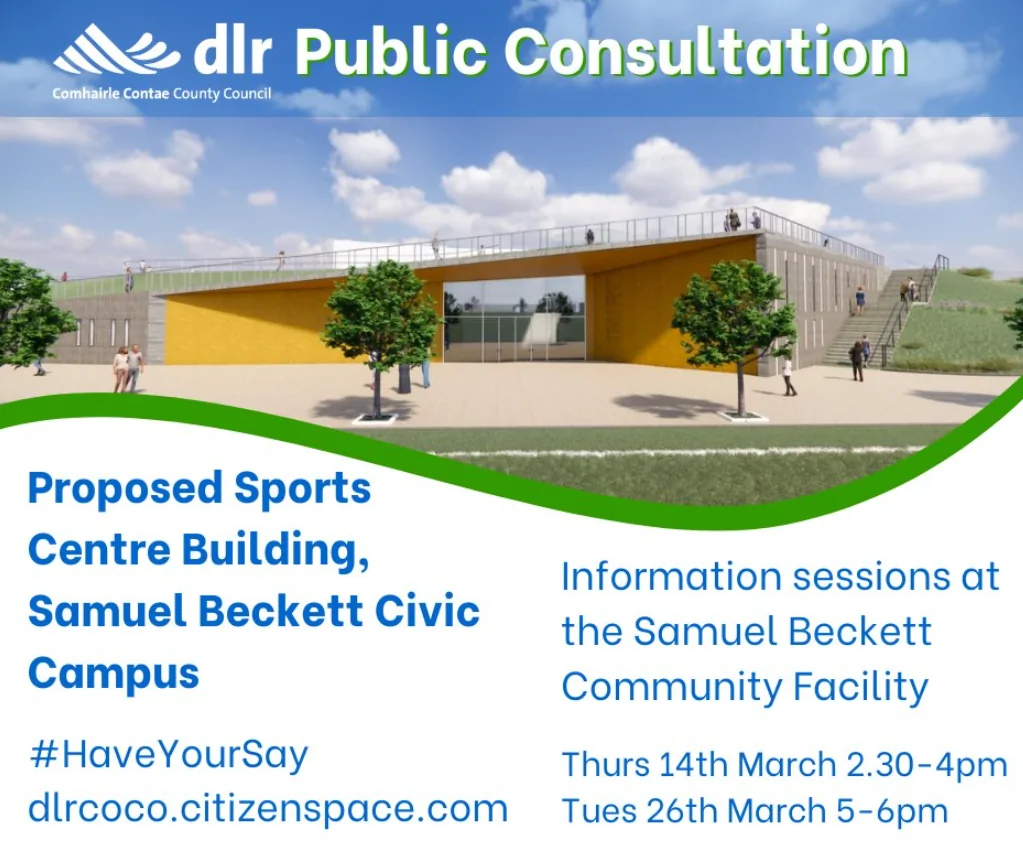 dlr Public Consultation
Comhairle Contae County Council

Proposed Sports Centre Building, Samuel Beckett Civic Campus

#HaveYourSay
dlrcoco.citizenspace.com

Information sessions at the Samuel Beckett Community Facility

Thurs 14th March 2.30-4pm
Tues 26th March 5-6pm